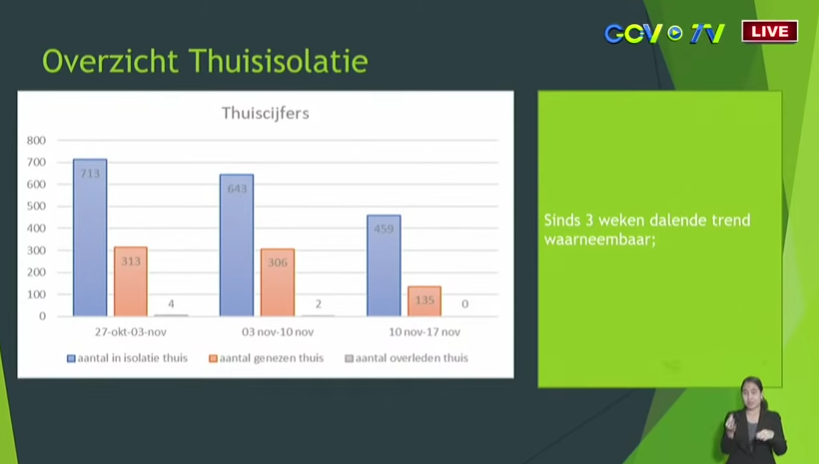 GCV TV LIVE

Overzicht Thuisisolatie

Thuiscijfers

800
700
600
500
400
300
200
100
0

713
313
4
643
306
2
459
135
0

27-okt-03-nov
03 nov-10 nov
10 nov-17 nov

aantal in isolatie thuis
aantal genezen thuis
aantal overleden thuis

Sinds 3 weken dalende trend waarneembaar;